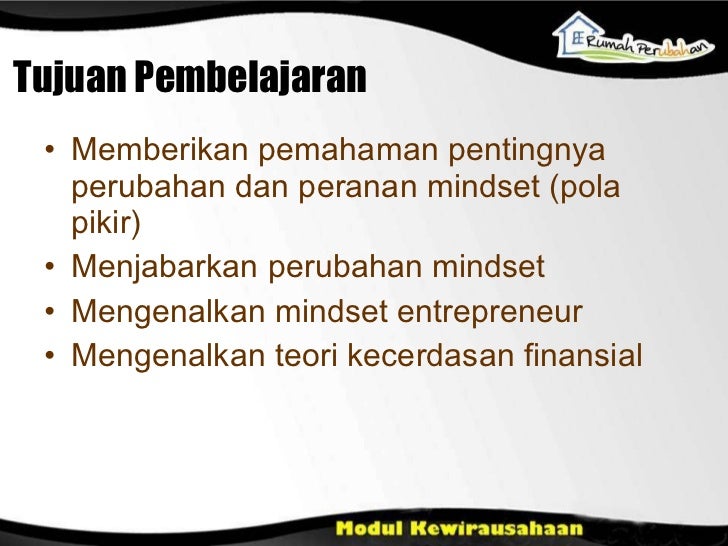 Rumah Perubahan

Tujuan Pembelajaran

• Memberikan pemahaman pentingnya perubahan dan peranan mindset (pola pikir)
• Menjabarkan perubahan mindset
• Mengenalkan mindset entrepreneur
• Mengenalkan teori kecerdasan finansial

Modul Kewirausahaan